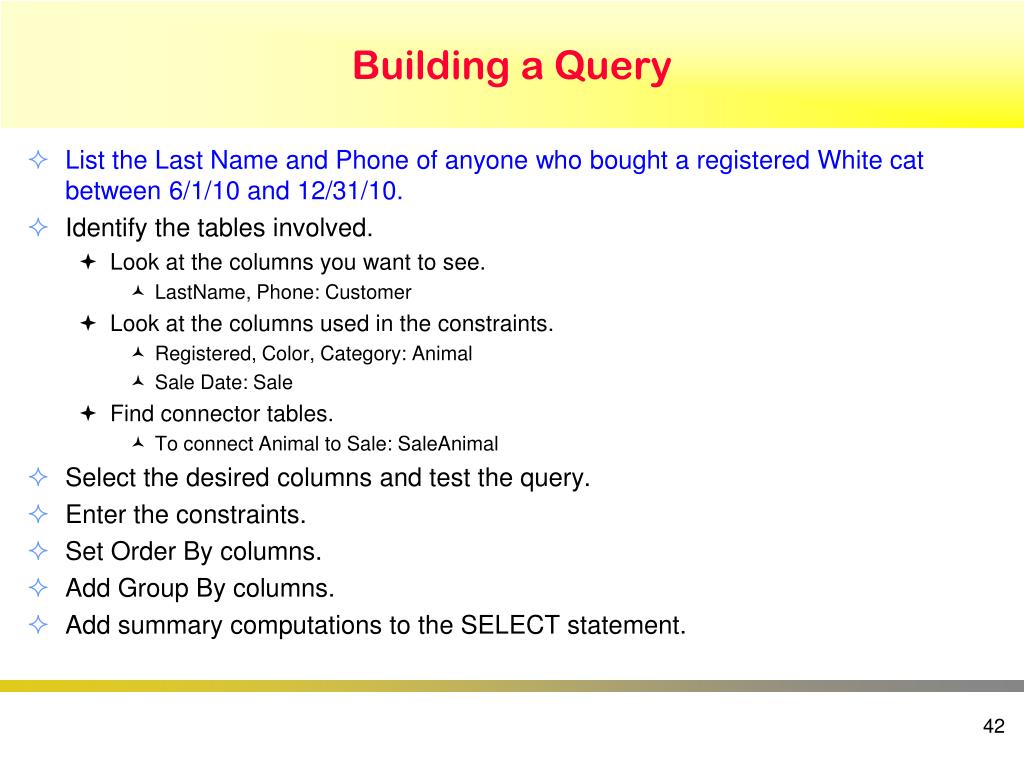 Building a Query

List the Last Name and Phone of anyone who bought a registered White cat between 6/1/10 and 12/31/10.

Identify the tables involved.

Look at the columns you want to see.

LastName, Phone: Customer

Look at the columns used in the constraints.

Registered, Color, Category: Animal

Sale Date: Sale

Find connector tables.

To connect Animal to Sale: SaleAnimal

Select the desired columns and test the query.

Enter the constraints.

Set Order By columns.

Add Group By columns.

Add summary computations to the SELECT statement.

42